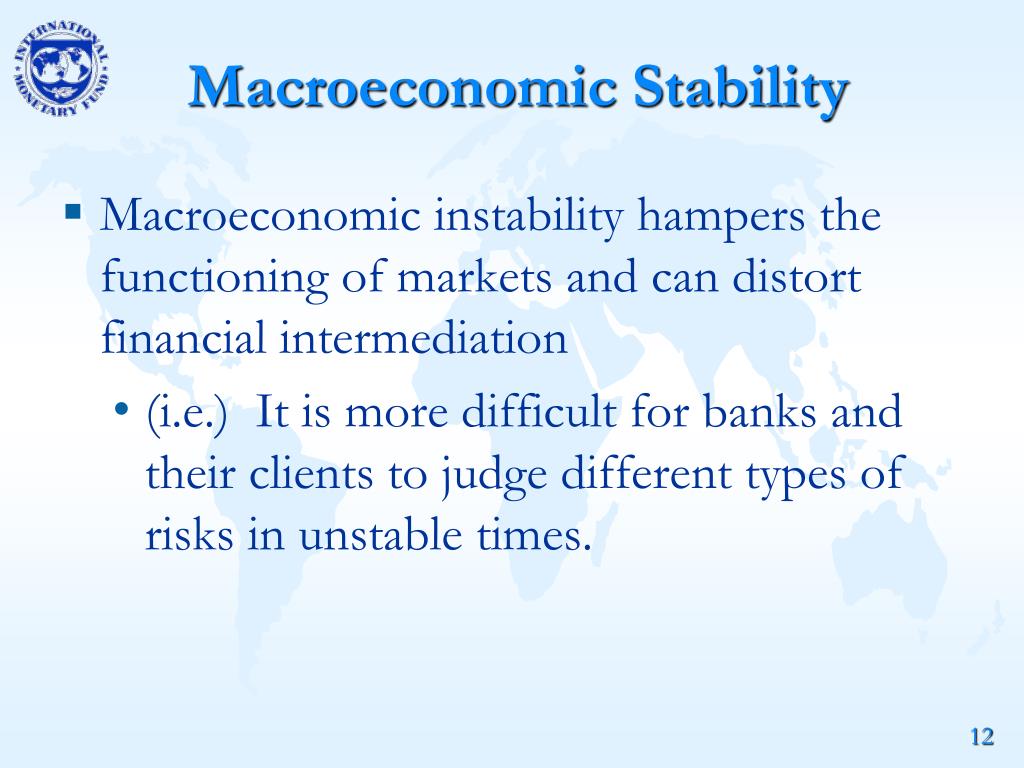 INTERNATIONAL MONETARY FUND

Macroeconomic Stability

▪ Macroeconomic instability hampers the functioning of markets and can distort financial intermediation

• (i.e.) It is more difficult for banks and their clients to judge different types of risks in unstable times.

12